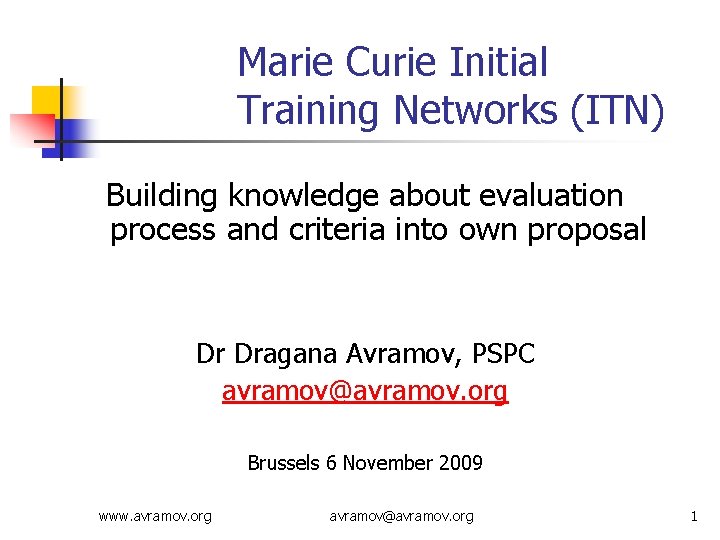 Marie Curie Initial Training Networks (ITN)

Building knowledge about evaluation process and criteria into own proposal

Dr Dragana Avramov, PSPC
avramov@avramov.org

Brussels 6 November 2009

www.avramov.org avramov@avramov.org 1